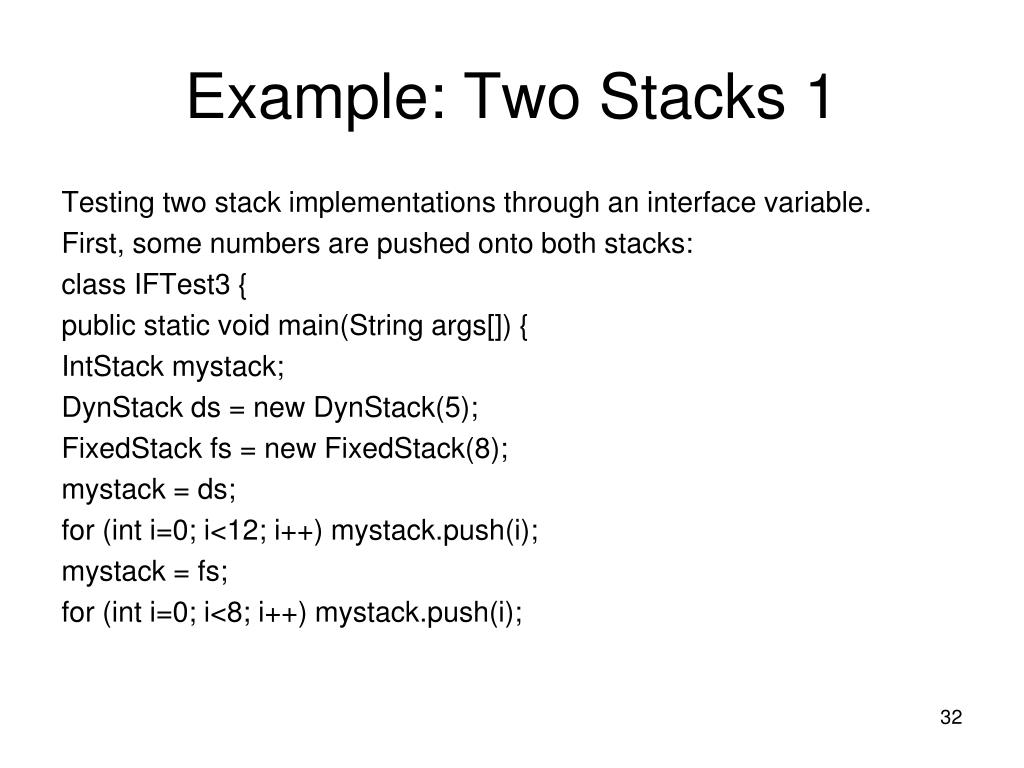 Example: Two Stacks 1

Testing two stack implementations through an interface variable.

First, some numbers are pushed onto both stacks:

class IFTest3 {

public static void main(String args[]) {

IntStack mystack;

DynStack ds = new DynStack(5);

FixedStack fs = new FixedStack(8);

mystack = ds;

for (int i=0; i<12; i++) mystack.push(i);

mystack = fs;

for (int i=0; i<8; i++) mystack.push(i);

32